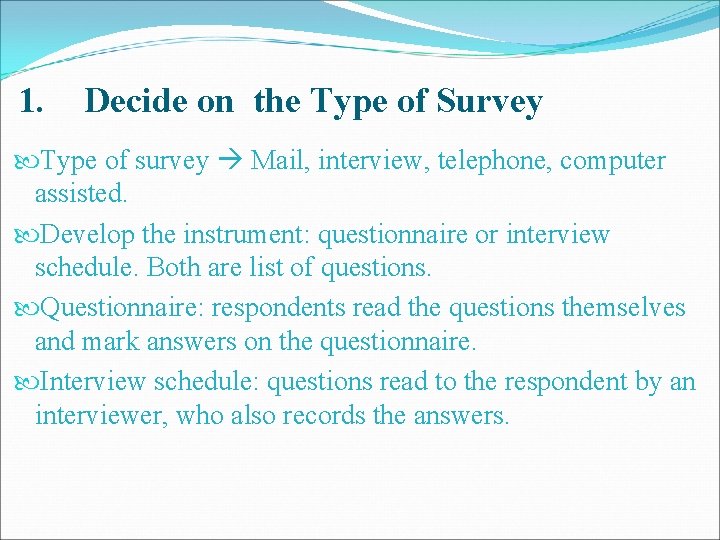 1. Decide on the Type of Survey

Type of survey → Mail, interview, telephone, computer assisted.

Develop the instrument: questionnaire or interview schedule. Both are list of questions.

Questionnaire: respondents read the questions themselves and mark answers on the questionnaire.

Interview schedule: questions read to the respondent by an interviewer, who also records the answers.